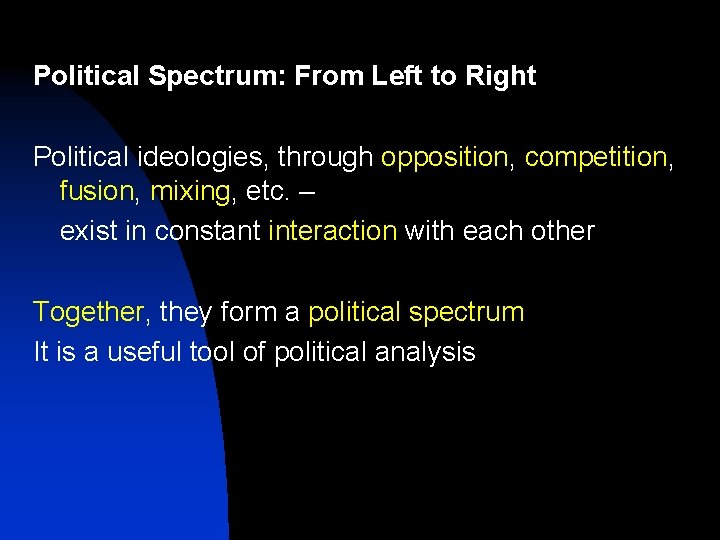 Political Spectrum: From Left to Right

Political ideologies, through opposition, competition, fusion, mixing, etc. –
exist in constant interaction with each other

Together, they form a political spectrum
It is a useful tool of political analysis